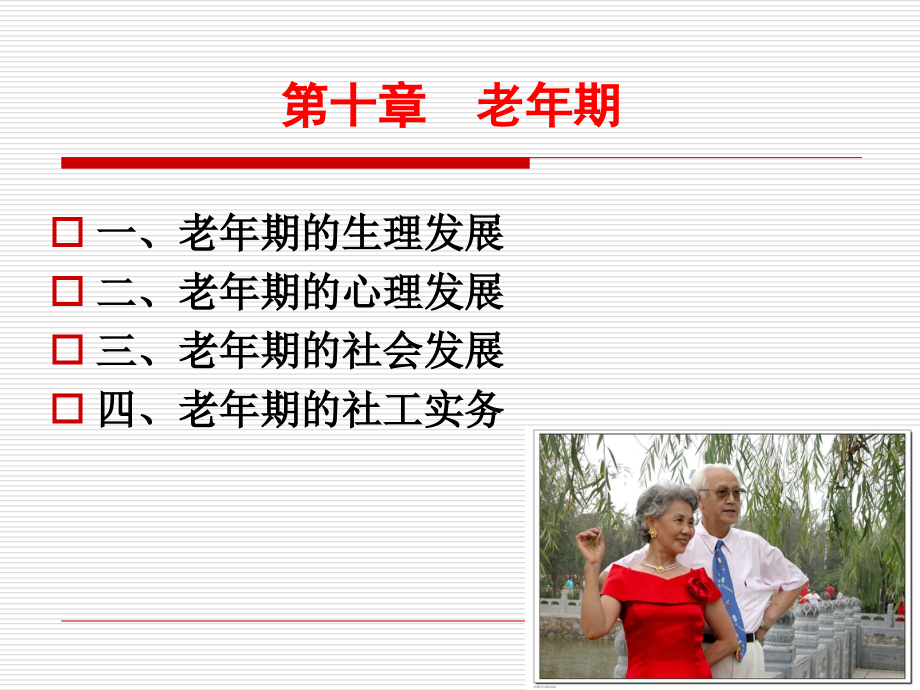 第十章　老年期

一、老年期的生理发展
二、老年期的心理发展
三、老年期的社会发展
四、老年期的社工实务